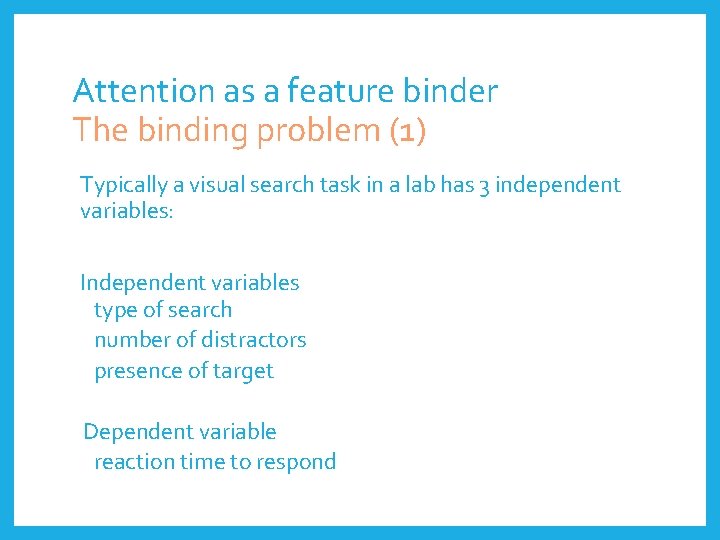 Attention as a feature binder
The binding problem (1)

Typically a visual search task in a lab has 3 independent variables:

Independent variables
type of search
number of distractors
presence of target

Dependent variable
reaction time to respond